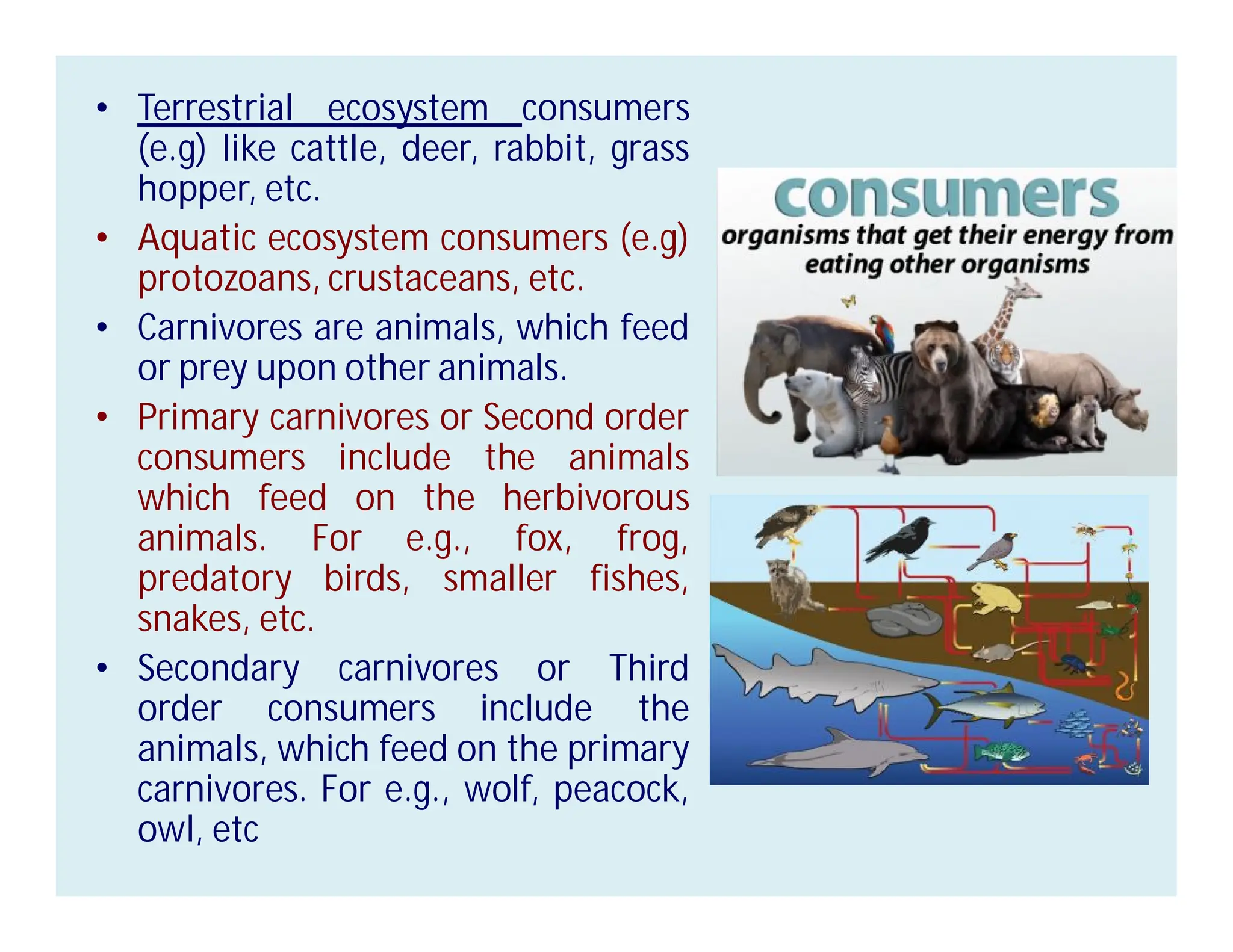 • Terrestrial ecosystem consumers (e.g) like cattle, deer, rabbit, grass hopper, etc.

• Aquatic ecosystem consumers (e.g) protozoans, crustaceans, etc.

• Carnivores are animals, which feed or prey upon other animals.

• Primary carnivores or Second order consumers include the animals which feed on the herbivorous animals. For e.g., fox, frog, predatory birds, smaller fishes, snakes, etc.

• Secondary carnivores or Third order consumers include the animals, which feed on the primary carnivores. For e.g., wolf, peacock, owl, etc

consumers
organisms that get their energy from eating other organisms